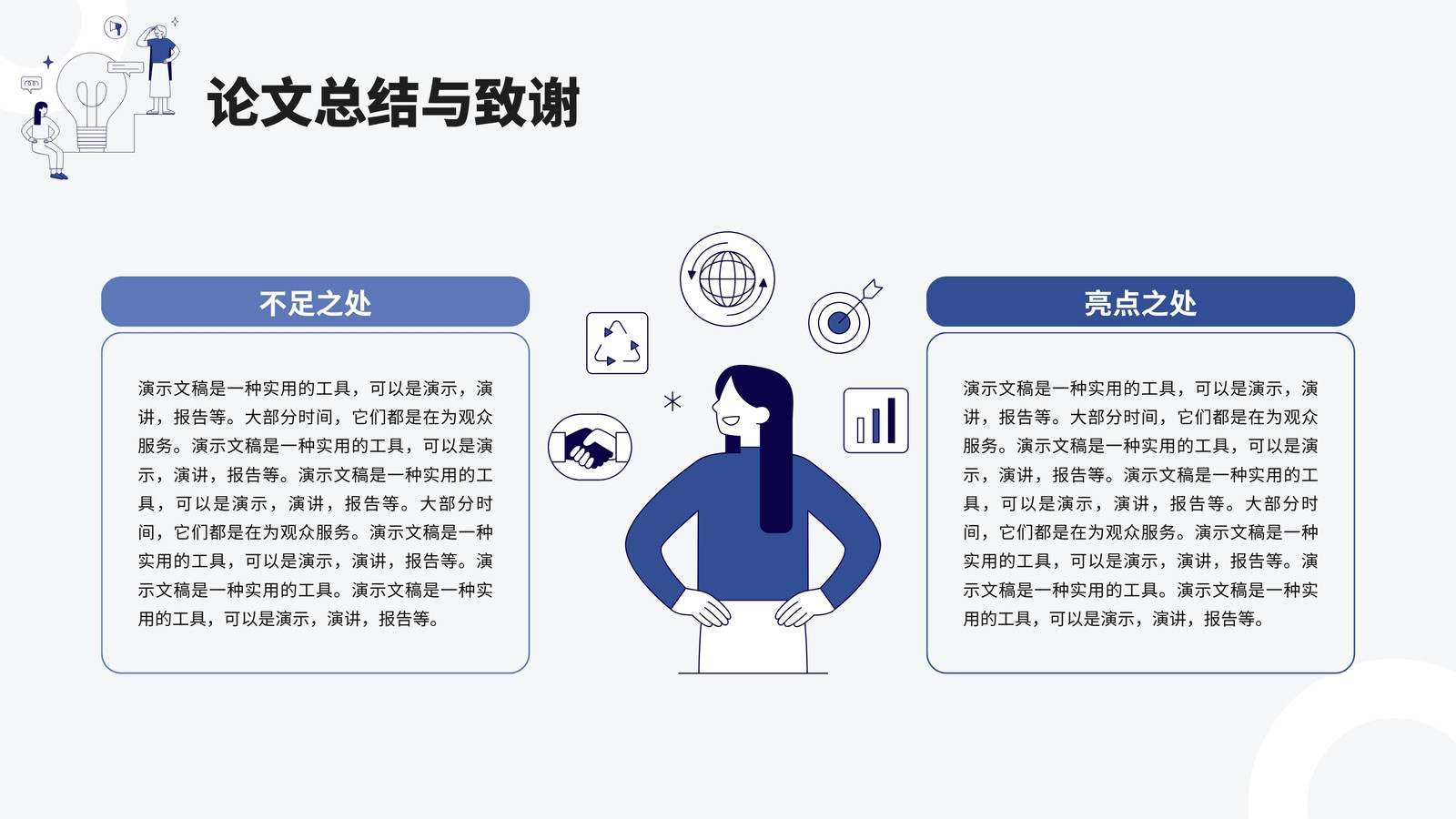 论文总结与致谢

不足之处

演示文稿是一种实用的工具，可以是演示，演讲，报告等。大部分时间，它们都是在为观众服务。演示文稿是一种实用的工具，可以是演示，演讲，报告等。演示文稿是一种实用的工具，可以是演示，演讲，报告等。大部分时间，它们都是在为观众服务。演示文稿是一种实用的工具，可以是演示，演讲，报告等。演示文稿是一种实用的工具。演示文稿是一种实用的工具，可以是演示，演讲，报告等。

亮点之处

演示文稿是一种实用的工具，可以是演示，演讲，报告等。大部分时间，它们都是在为观众服务。演示文稿是一种实用的工具，可以是演示，演讲，报告等。演示文稿是一种实用的工具，可以是演示，演讲，报告等。大部分时间，它们都是在为观众服务。演示文稿是一种实用的工具，可以是演示，演讲，报告等。演示文稿是一种实用的工具。演示文稿是一种实用的工具，可以是演示，演讲，报告等。